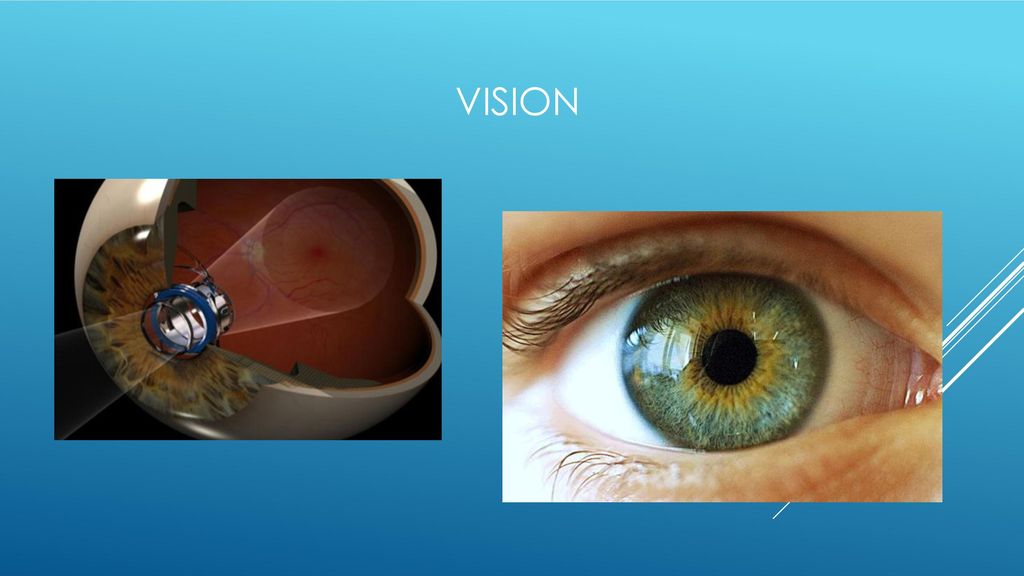 VISION